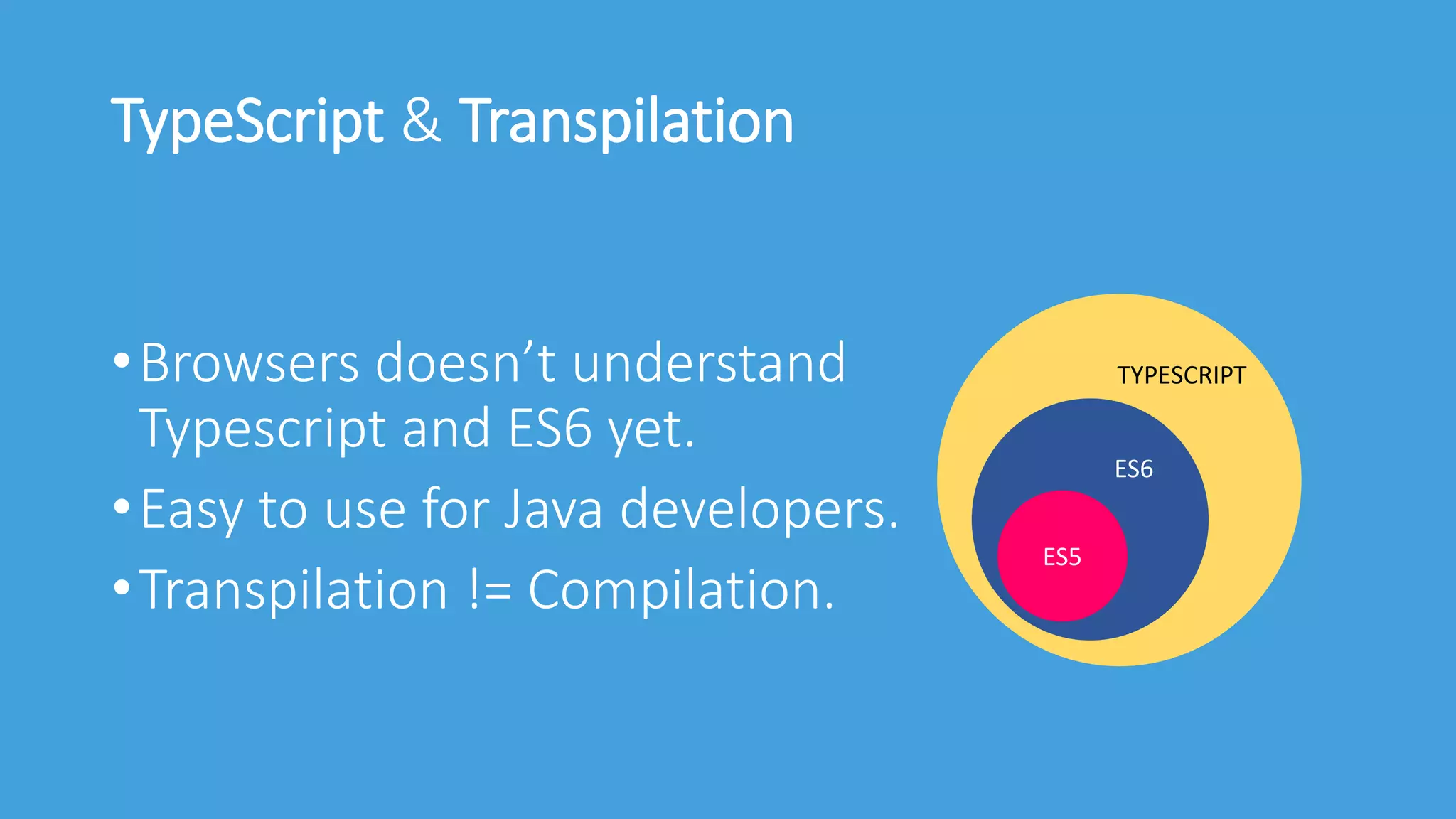 TypeScript & Transpilation

• Browsers doesn’t understand Typescript and ES6 yet.
• Easy to use for Java developers.
• Transpilation != Compilation.

TYPESCRIPT
ES6
ES5